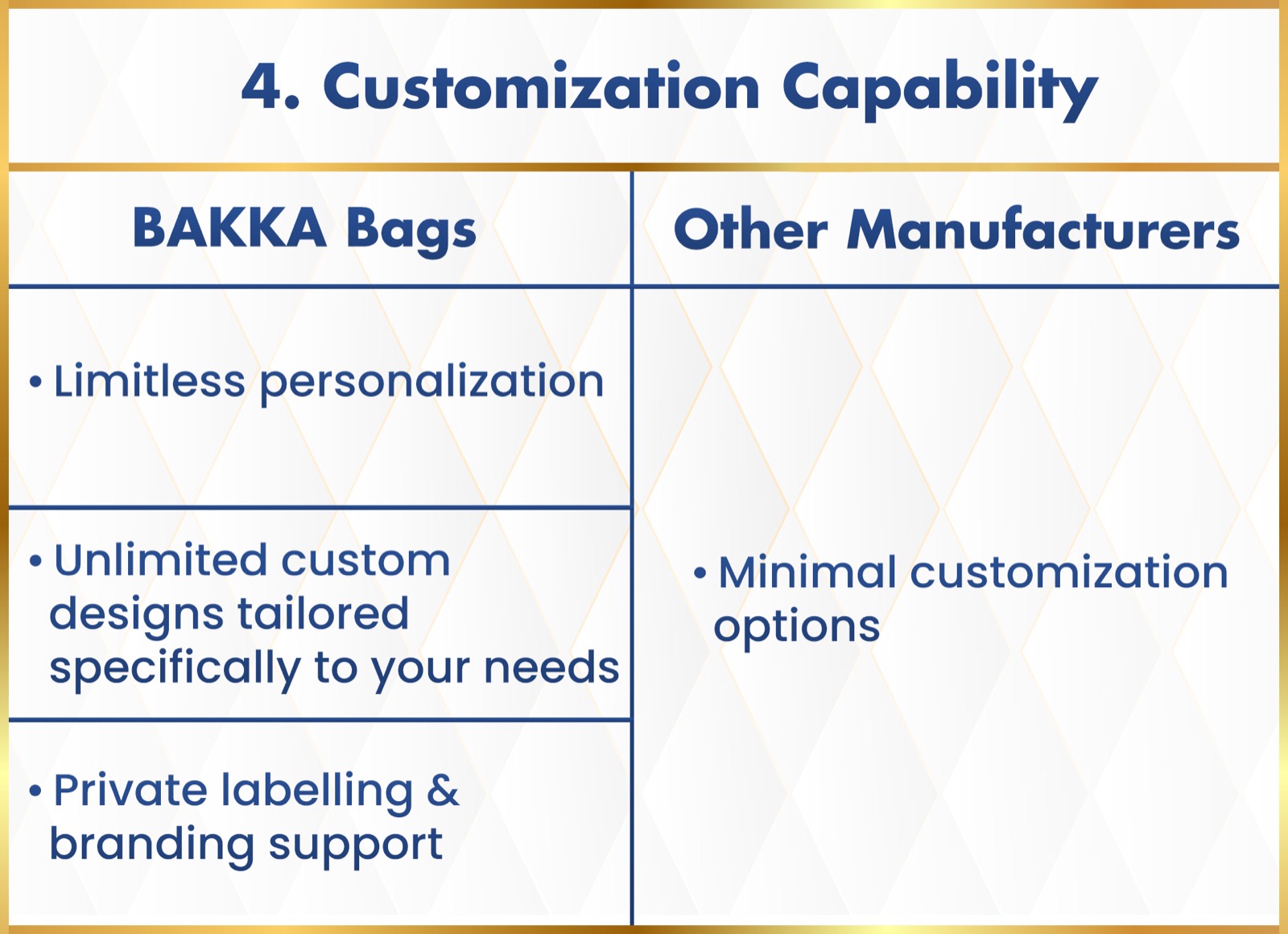 4. Customization Capability

| BAKKA Bags | Other Manufacturers |
|---|---|
| • Limitless personalization | • Minimal customization options |
| • Unlimited custom designs tailored specifically to your needs | |
| • Private labelling & branding support | |